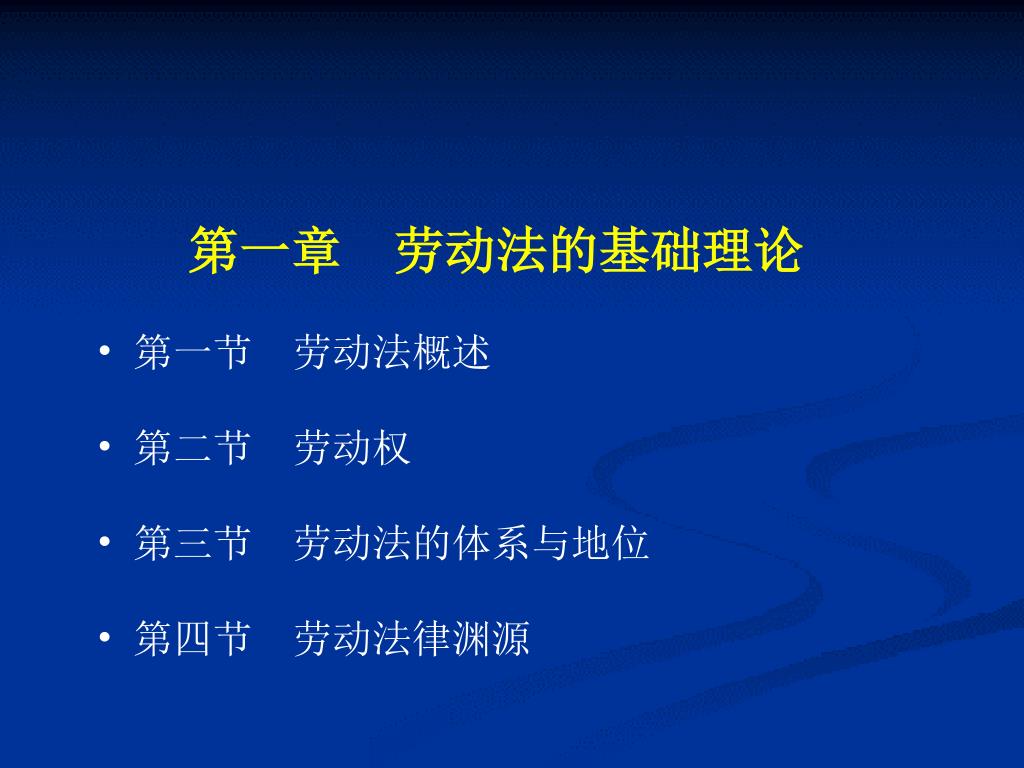 第一章　劳动法的基础理论

• 第一节　劳动法概述

• 第二节　劳动权

• 第三节　劳动法的体系与地位

• 第四节　劳动法律渊源